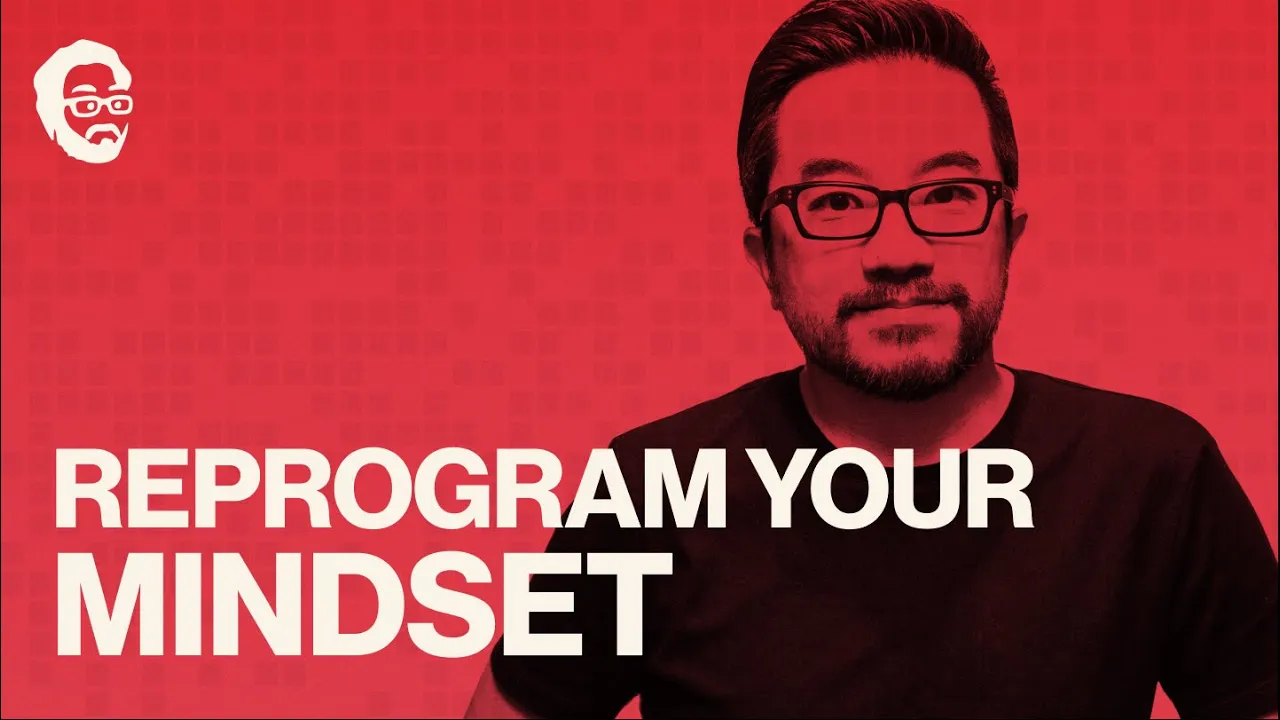 REPROGRAM YOUR MINDSET